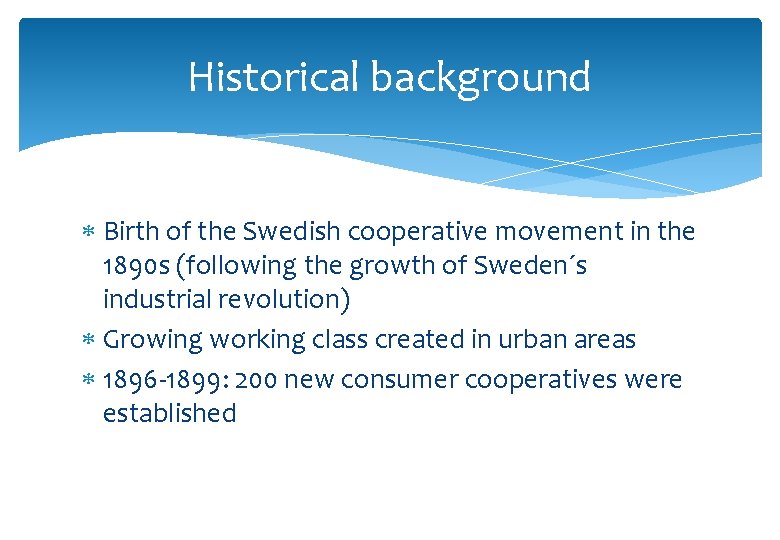 Historical background

* Birth of the Swedish cooperative movement in the 1890s (following the growth of Sweden´s industrial revolution)
* Growing working class created in urban areas
* 1896-1899: 200 new consumer cooperatives were established